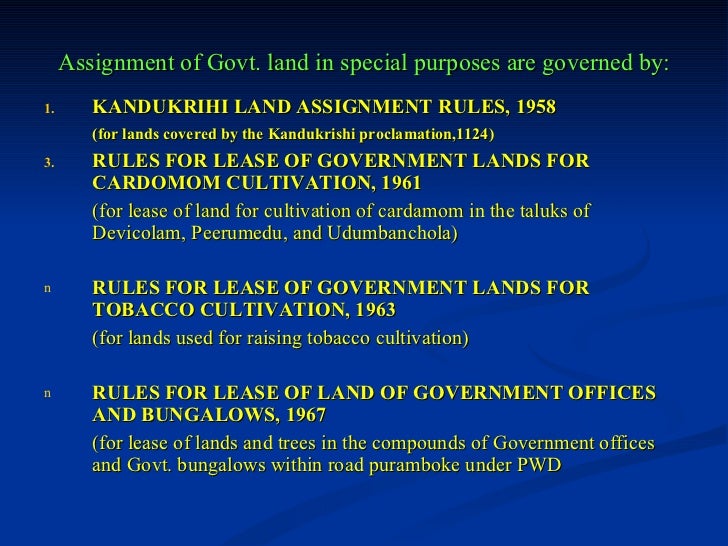 Assignment of Govt. land in special purposes are governed by:

1. KANDUKRIHI LAND ASSIGNMENT RULES, 1958

(for lands covered by the Kandukrishi proclamation,1124)

3. RULES FOR LEASE OF GOVERNMENT LANDS FOR CARDOMOM CULTIVATION, 1961

(for lease of land for cultivation of cardamom in the taluks of Devicolam, Peerumedu, and Udumbanchola)

n RULES FOR LEASE OF GOVERNMENT LANDS FOR TOBACCO CULTIVATION, 1963

(for lands used for raising tobacco cultivation)

n RULES FOR LEASE OF LAND OF GOVERNMENT OFFICES AND BUNGALOWS, 1967

(for lease of lands and trees in the compounds of Government offices and Govt. bungalows within road puramboke under PWD